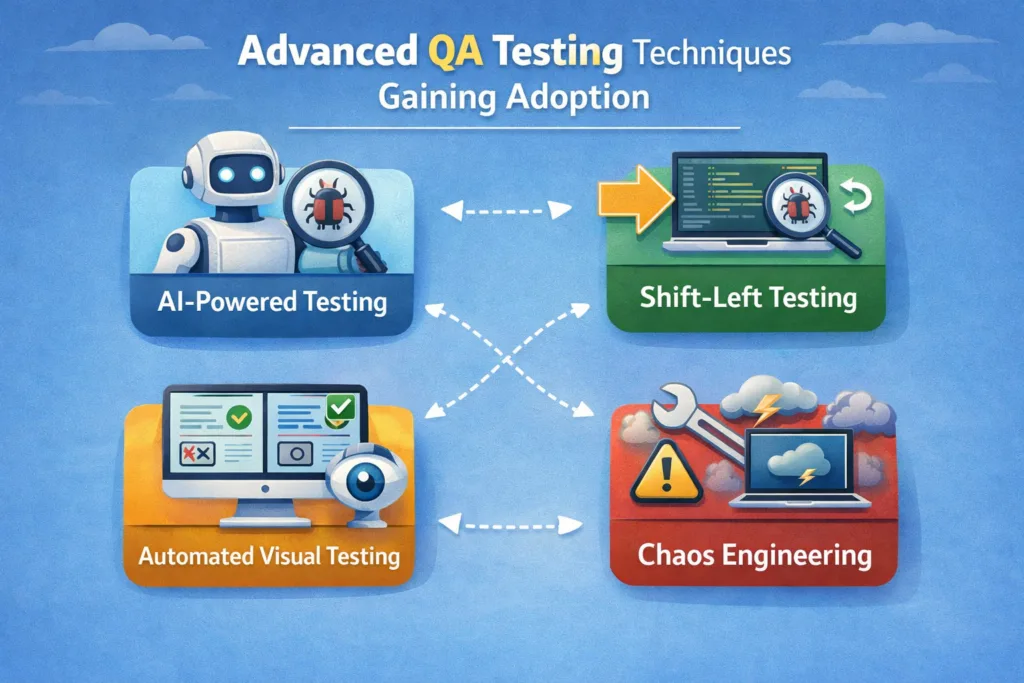 Advanced QA Testing Techniques
Gaining Adoption

AI-Powered Testing

Shift-Left Testing

Automated Visual Testing

Chaos Engineering